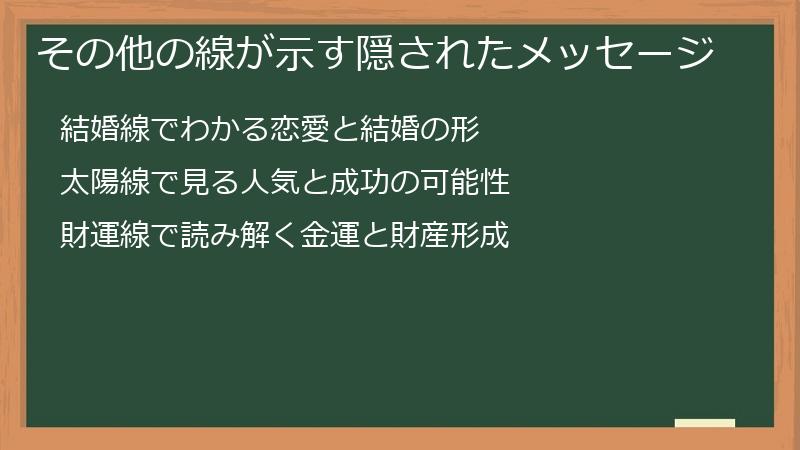 その他の線が示す隠されたメッセージ

結婚線でわかる恋愛と結婚の形

太陽線で見る人気と成功の可能性

財運線で読み解く金運と財産形成